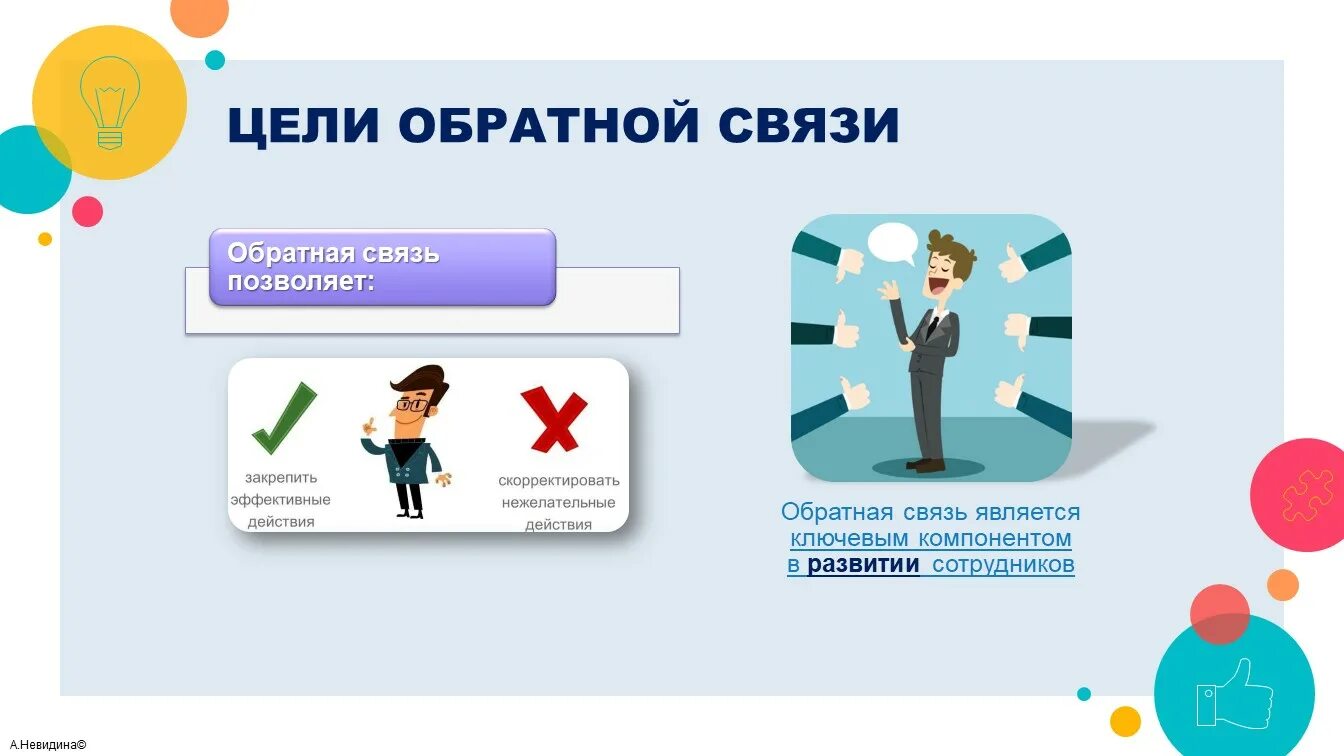 ЦЕЛИ ОБРАТНОЙ СВЯЗИ

Обратная связь позволяет:

закрепить эффективные действия

скорректировать нежелательные действия

Обратная связь является ключевым компонентом в развитии сотрудников

А.Невидина©